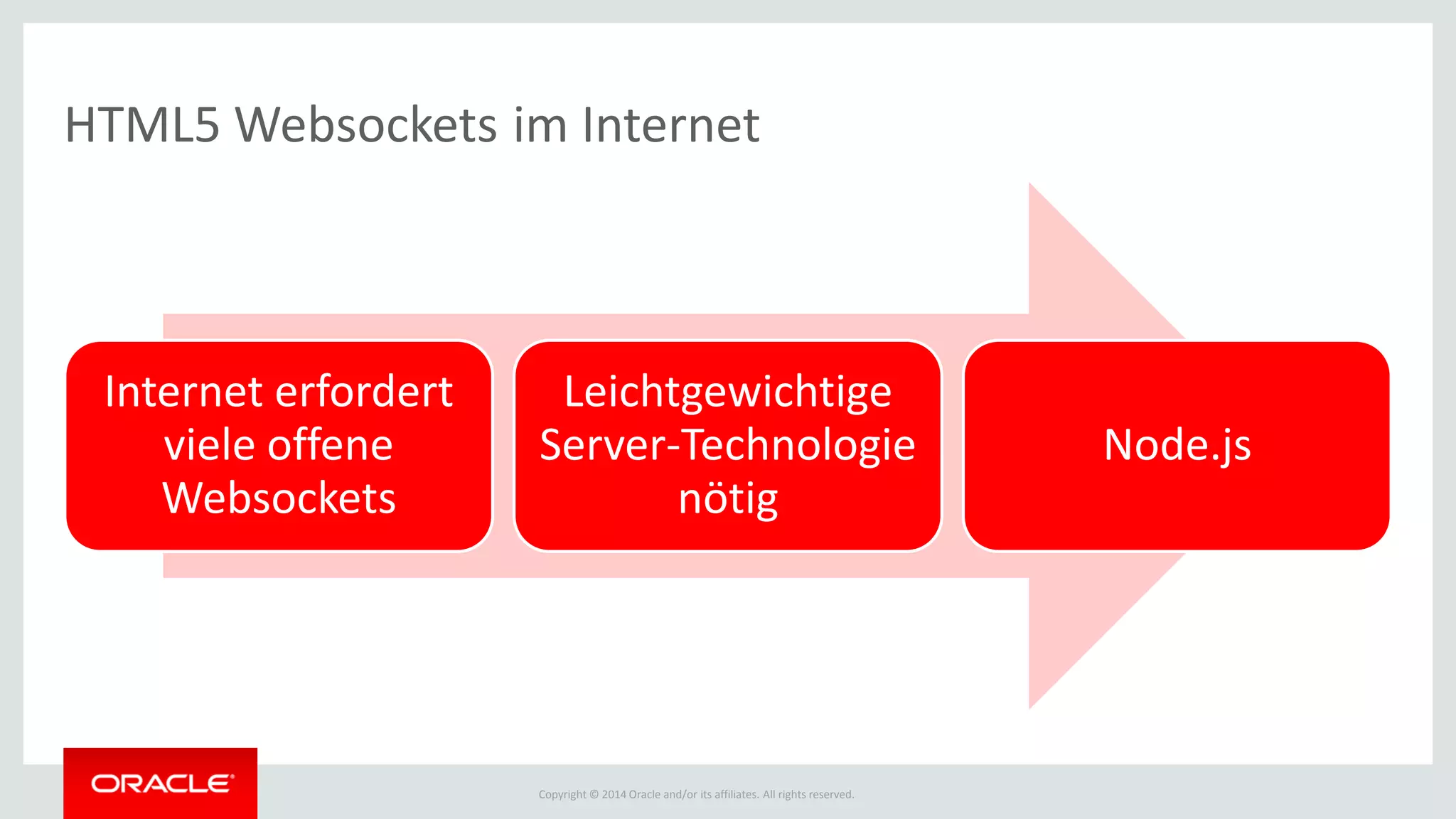 HTML5 Websockets im Internet

Internet erfordert viele offene Websockets

Leichtgewichtige Server-Technologie nötig

Node.js

ORACLE

Copyright © 2014 Oracle and/or its affiliates. All rights reserved.